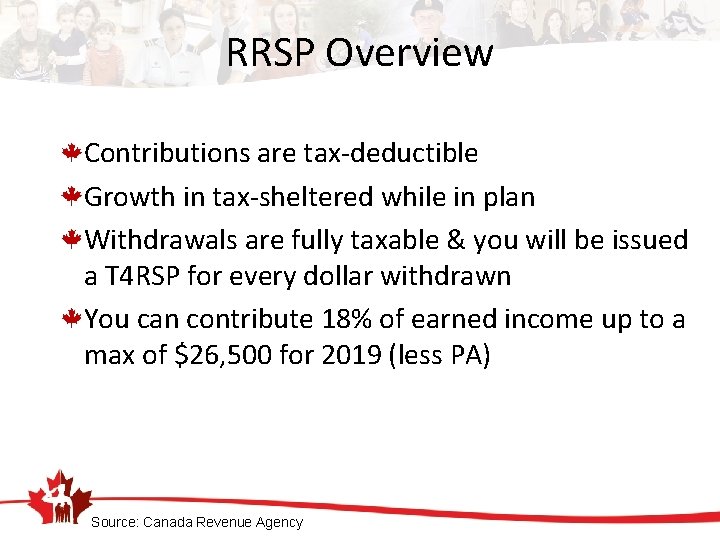 RRSP Overview

Contributions are tax-deductible

Growth in tax-sheltered while in plan

Withdrawals are fully taxable & you will be issued a T4RSP for every dollar withdrawn

You can contribute 18% of earned income up to a max of \$26,500 for 2019 (less PA)

Source: Canada Revenue Agency